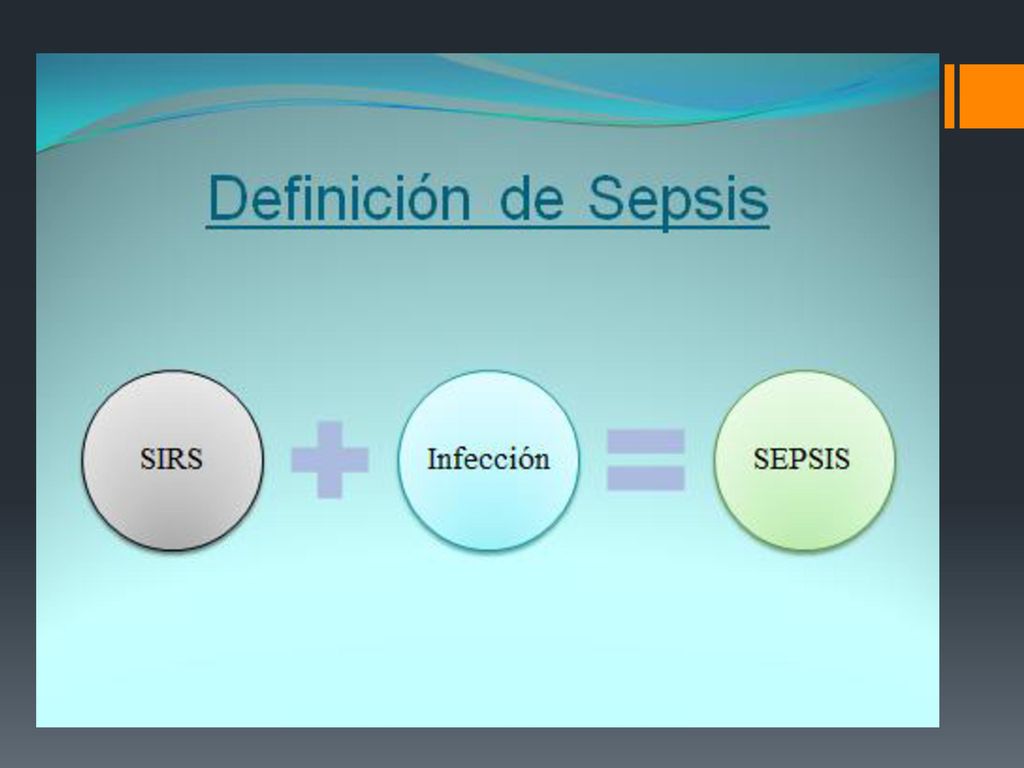 Definición de Sepsis

SIRS + Infección = SEPSIS